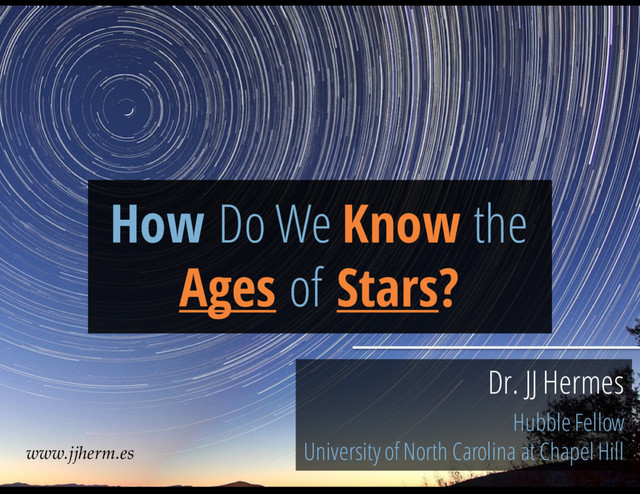 How Do We Know the Ages of Stars?

Dr. JJ Hermes
Hubble Fellow
University of North Carolina at Chapel Hill

www.jjherm.es